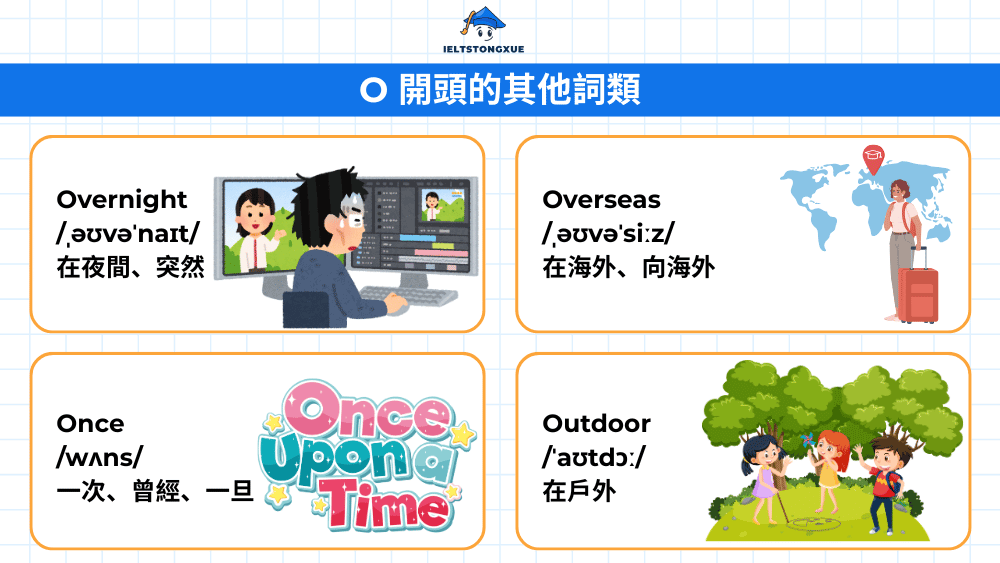 IELTSTONGXUE

O 開頭的其他詞類

Overnight
/ˌəʊvəˈnaɪt/
在夜間、突然

Overseas
/ˌəʊvəˈsiːz/
在海外、向海外

Once
/wʌns/
一次、曾經、一旦

Once Upon a Time

Outdoor
/ˈaʊtdɔː/
在戶外